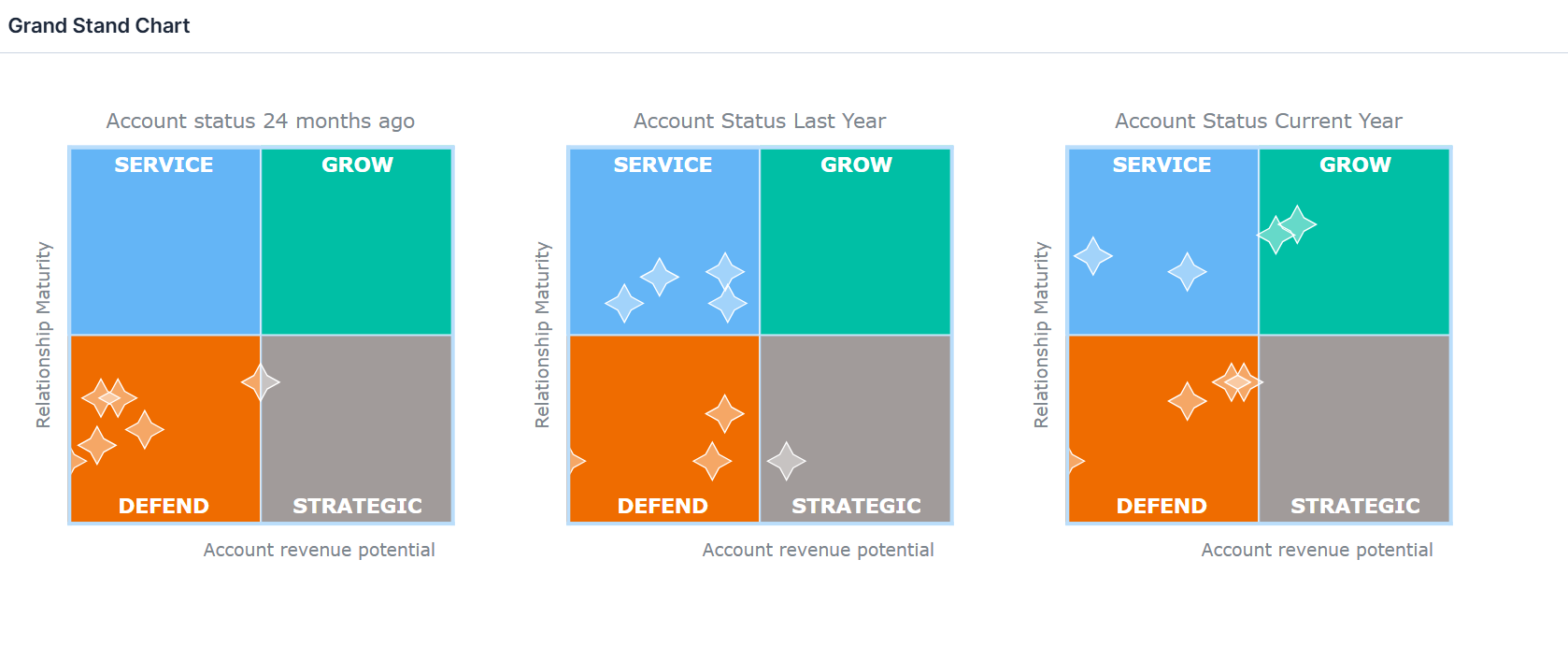 Grand Stand Chart

Account status 24 months ago

Relationship Maturity

SERVICE

GROW

DEFEND

STRATEGIC

Account revenue potential

Account Status Last Year

Relationship Maturity

SERVICE

GROW

DEFEND

STRATEGIC

Account revenue potential

Account Status Current Year

Relationship Maturity

SERVICE

GROW

DEFEND

STRATEGIC

Account revenue potential